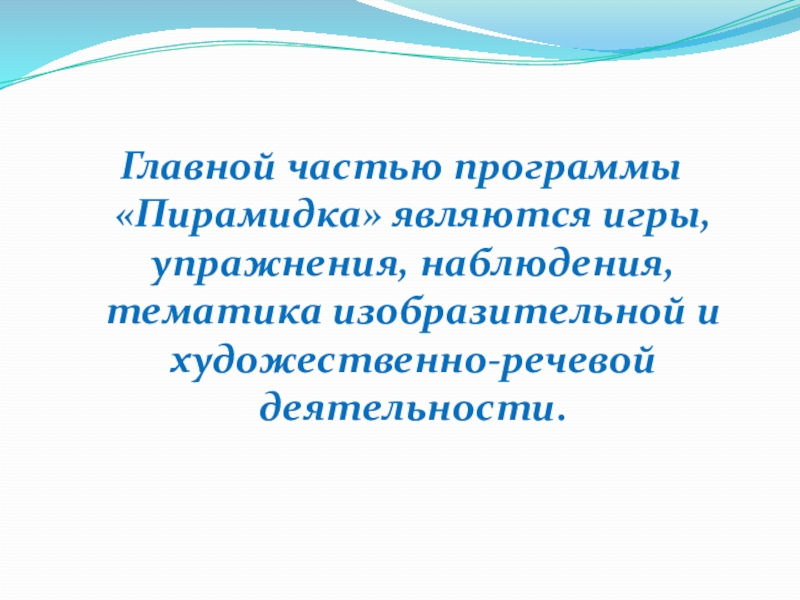 Главной частью программы «Пирамидка» являются игры, упражнения, наблюдения, тематика изобразительной и художественно-речевой деятельности.